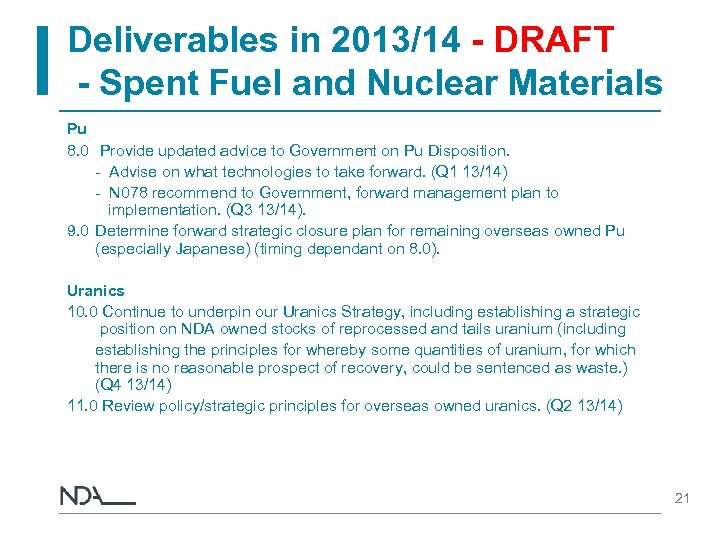 Deliverables in 2013/14 - DRAFT
- Spent Fuel and Nuclear Materials

Pu

8.0 Provide updated advice to Government on Pu Disposition.
- Advise on what technologies to take forward. (Q1 13/14)
- N078 recommend to Government, forward management plan to implementation. (Q3 13/14).

9.0 Determine forward strategic closure plan for remaining overseas owned Pu (especially Japanese) (timing dependant on 8.0).

Uranics

10.0 Continue to underpin our Uranics Strategy, including establishing a strategic position on NDA owned stocks of reprocessed and tails uranium (including establishing the principles for whereby some quantities of uranium, for which there is no reasonable prospect of recovery, could be sentenced as waste.) (Q4 13/14)

11.0 Review policy/strategic principles for overseas owned uranics. (Q2 13/14)

NDA

21